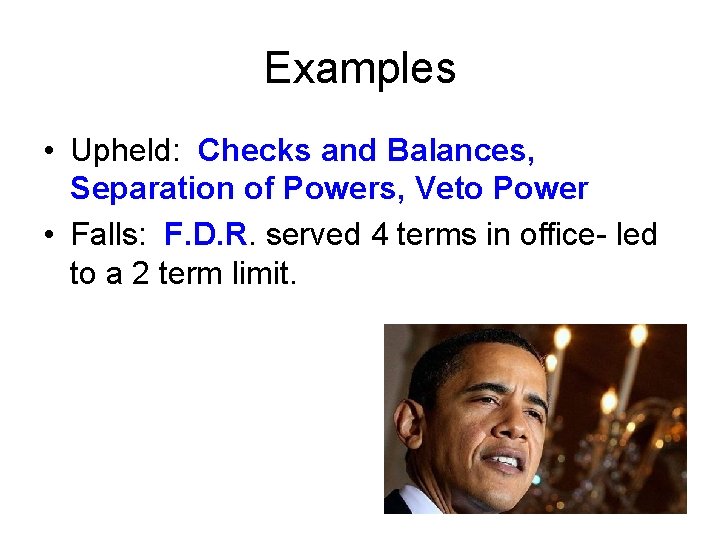 Examples

• Upheld: Checks and Balances, Separation of Powers, Veto Power

• Falls: F.D.R. served 4 terms in office- led to a 2 term limit.